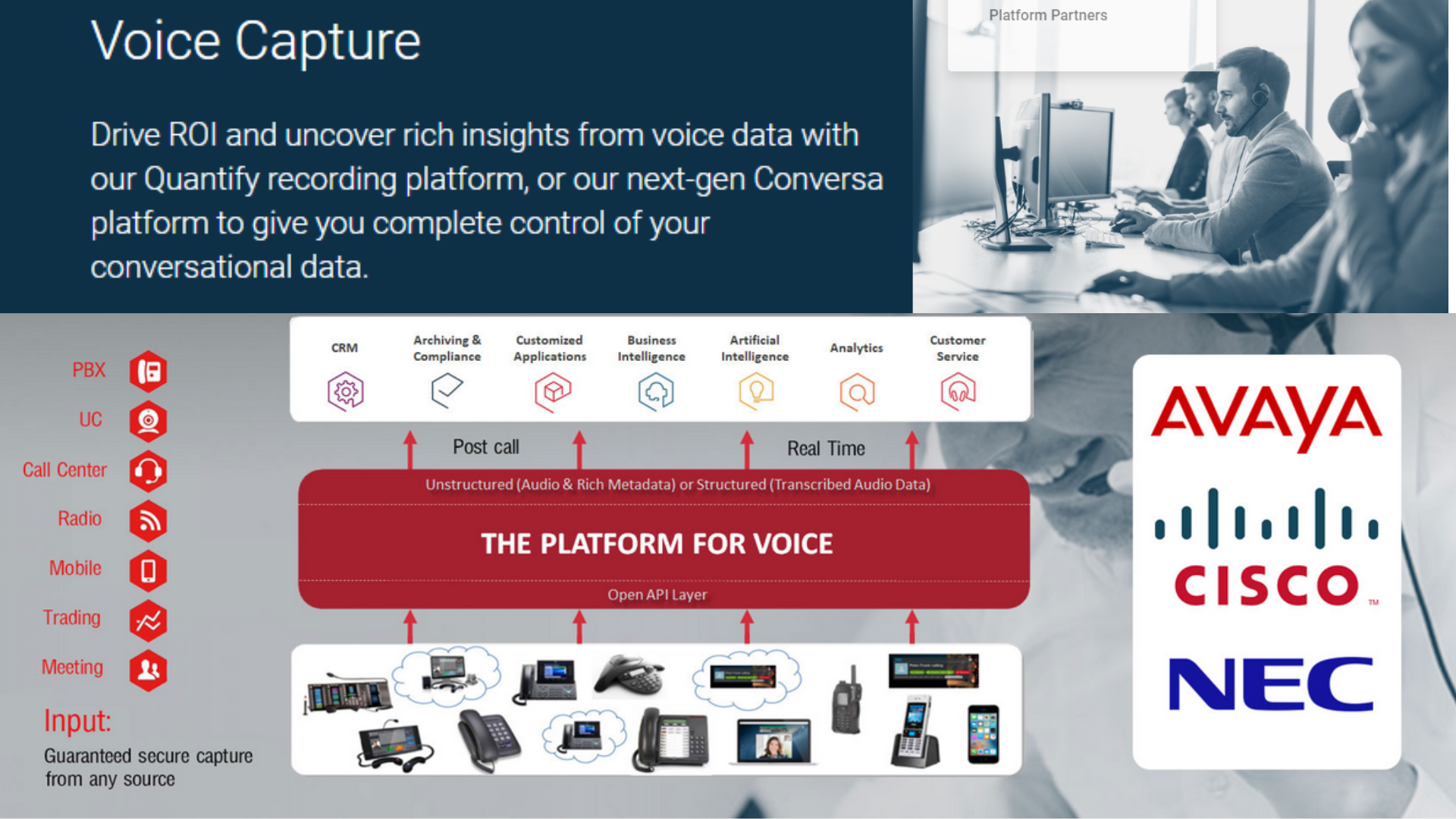 Voice Capture

Drive ROI and uncover rich insights from voice data with our Quantify recording platform, or our next-gen Conversa platform to give you complete control of your conversational data.

Platform Partners

PBX
UC
Call Center
Radio
Mobile
Trading
Meeting

Input:
Guaranteed secure capture from any source

CRM
Archiving & Compliance
Customized Applications
Business Intelligence
Artificial Intelligence
Analytics
Customer Service

Post call
Real Time

Unstructured (Audio & Rich Metadata) or Structured (Transcribed Audio Data)

THE PLATFORM FOR VOICE

Open API Layer

AVAYA
CISCO
NEC